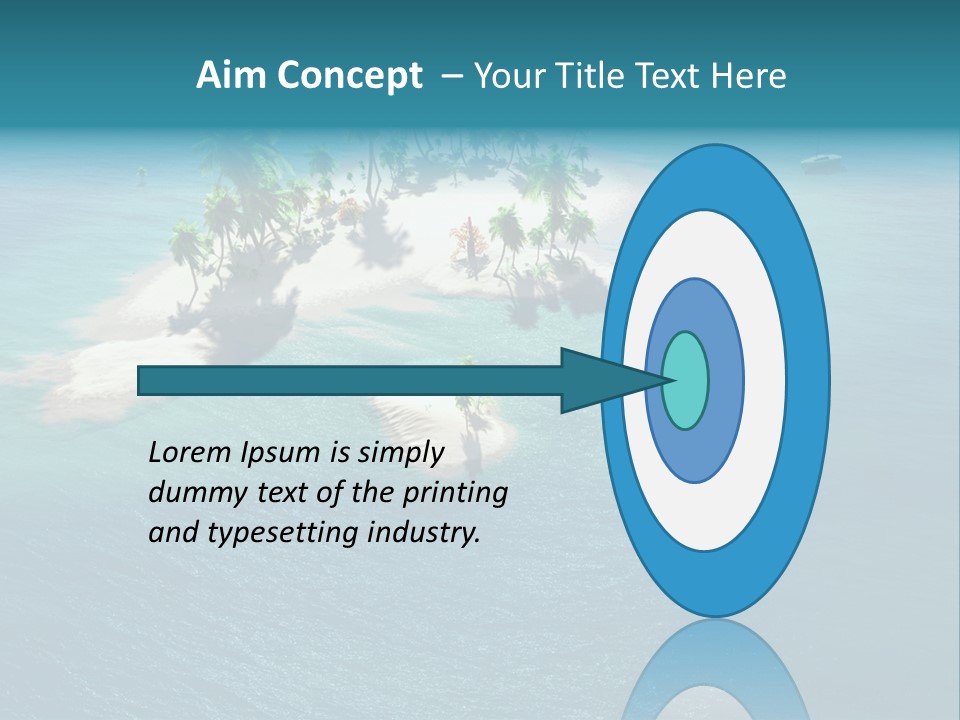 Aim Concept – Your Title Text Here

Lorem Ipsum is simply dummy text of the printing and typesetting industry.